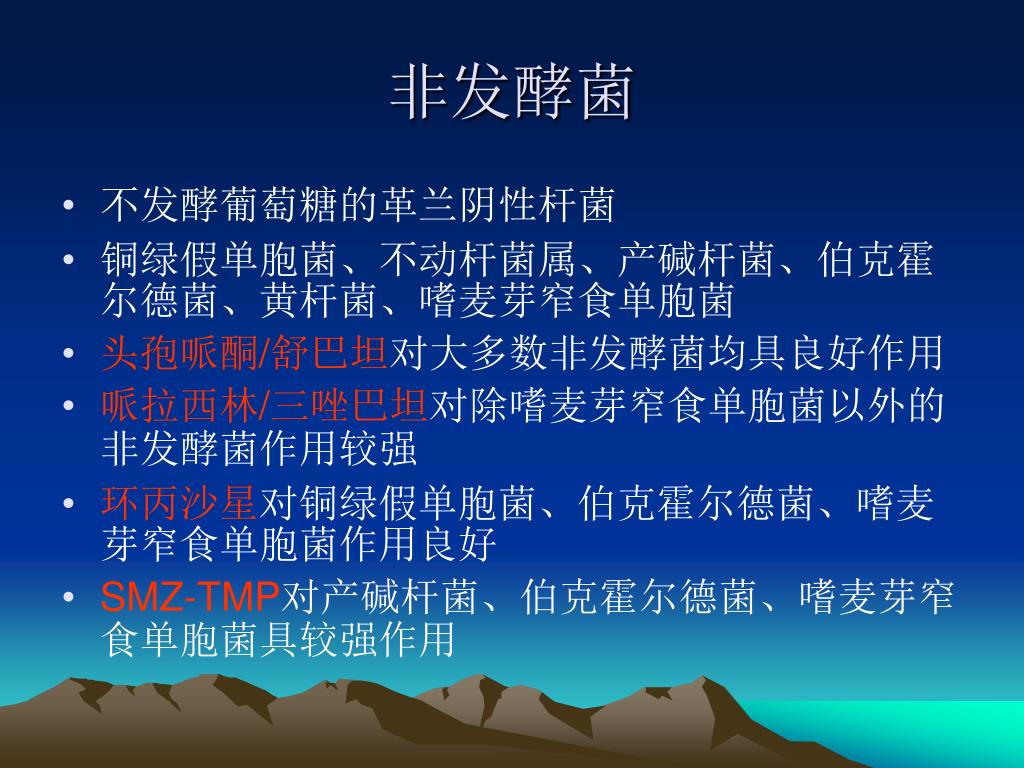 非发酵菌

• 不发酵葡萄糖的革兰阴性杆菌
• 铜绿假单胞菌、不动杆菌属、产碱杆菌、伯克霍尔德菌、黄杆菌、嗜麦芽窄食单胞菌
• 头孢哌酮/舒巴坦对大多数非发酵菌均具良好作用
• 哌拉西林/三唑巴坦对除嗜麦芽窄食单胞菌以外的非发酵菌作用较强
• 环丙沙星对铜绿假单胞菌、伯克霍尔德菌、嗜麦芽窄食单胞菌作用良好
• SMZ-TMP对产碱杆菌、伯克霍尔德菌、嗜麦芽窄食单胞菌具较强作用